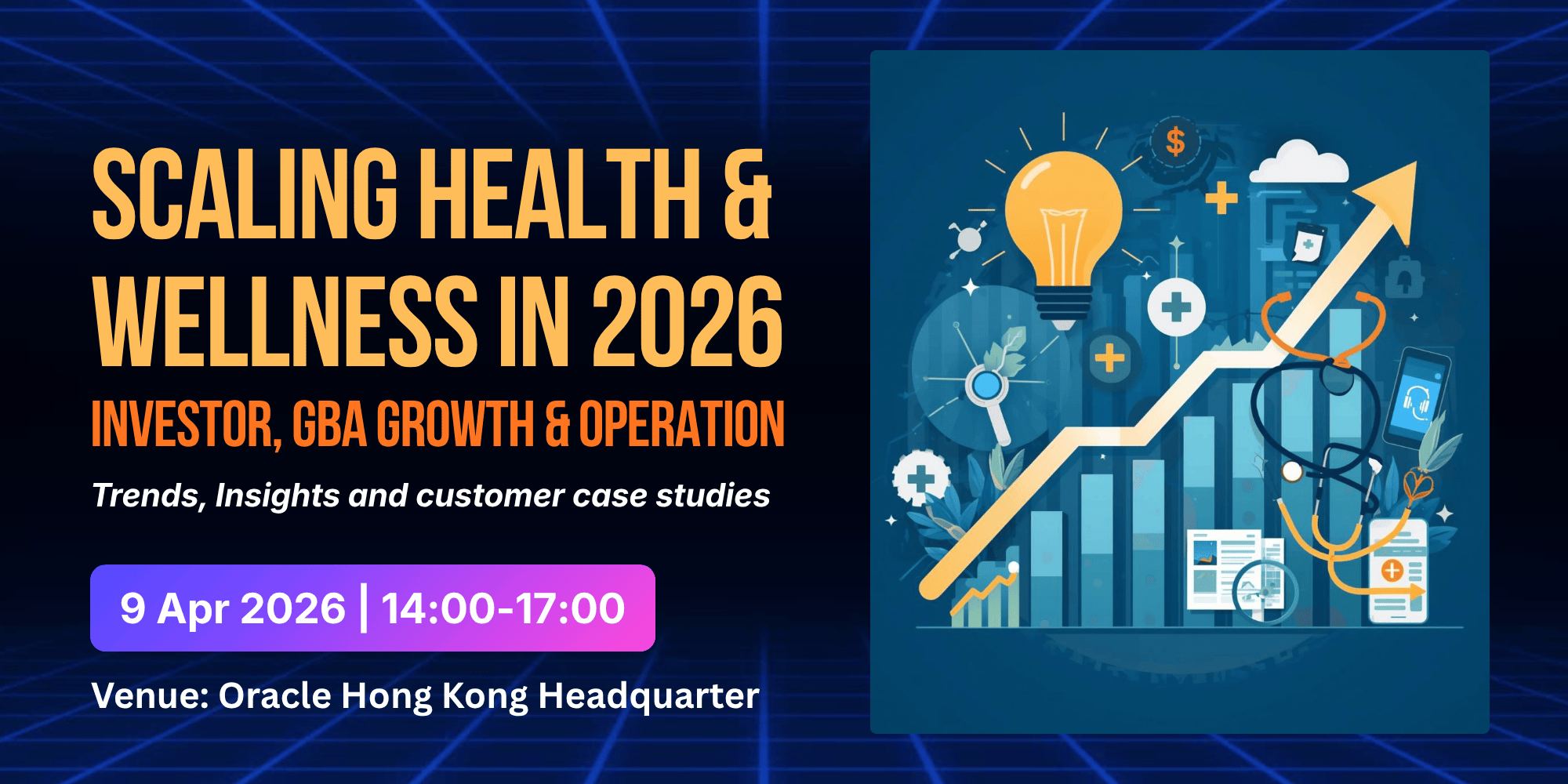 SCALING HEALTH & WELLNESS IN 2026

INVESTOR, GBA GROWTH & OPERATION

Trends, Insights and customer case studies

9 Apr 2026 | 14:00-17:00

Venue: Oracle Hong Kong Headquarter

$